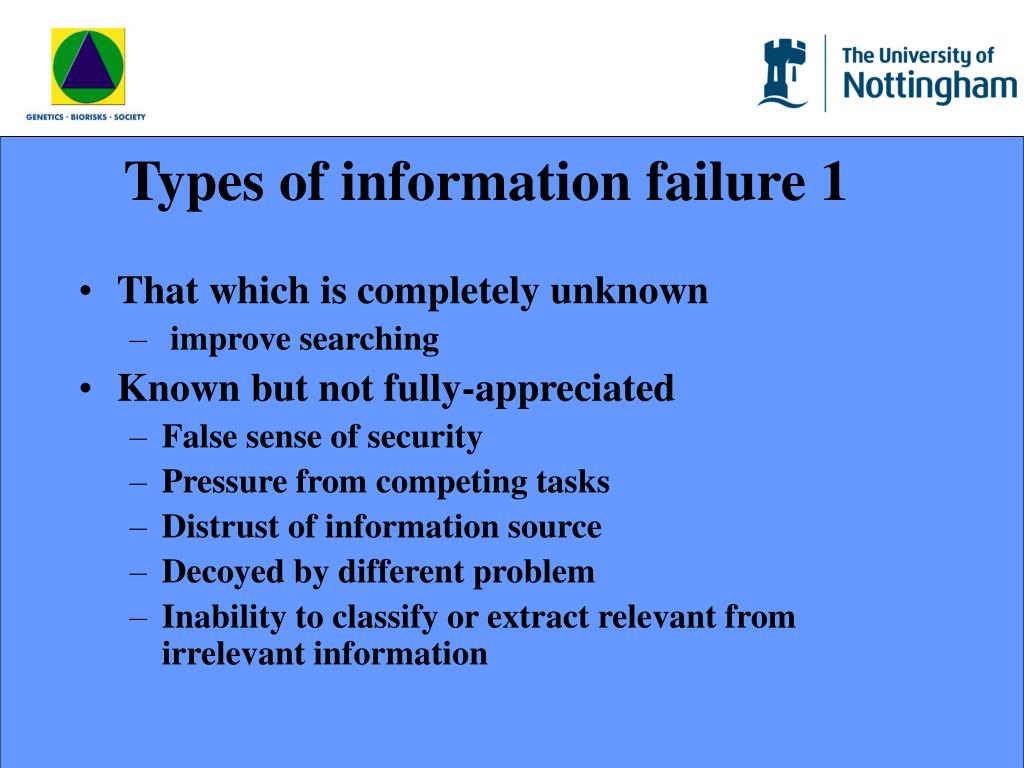 GENETICS · BIORISKS · SOCIETY

The University of Nottingham

Types of information failure 1

• That which is completely unknown
– improve searching
• Known but not fully-appreciated
– False sense of security
– Pressure from competing tasks
– Distrust of information source
– Decoyed by different problem
– Inability to classify or extract relevant from irrelevant information